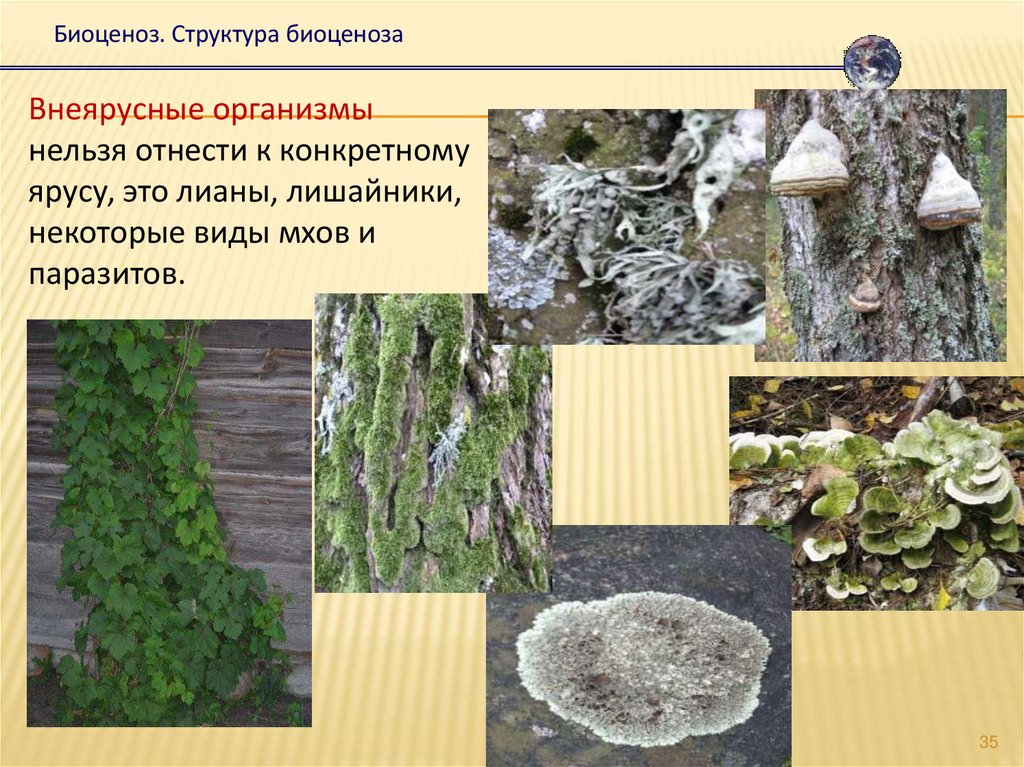 Биоценоз. Структура биоценоза

Внеярусные организмы нельзя отнести к конкретному ярусу, это лианы, лишайники, некоторые виды мхов и паразитов.

35